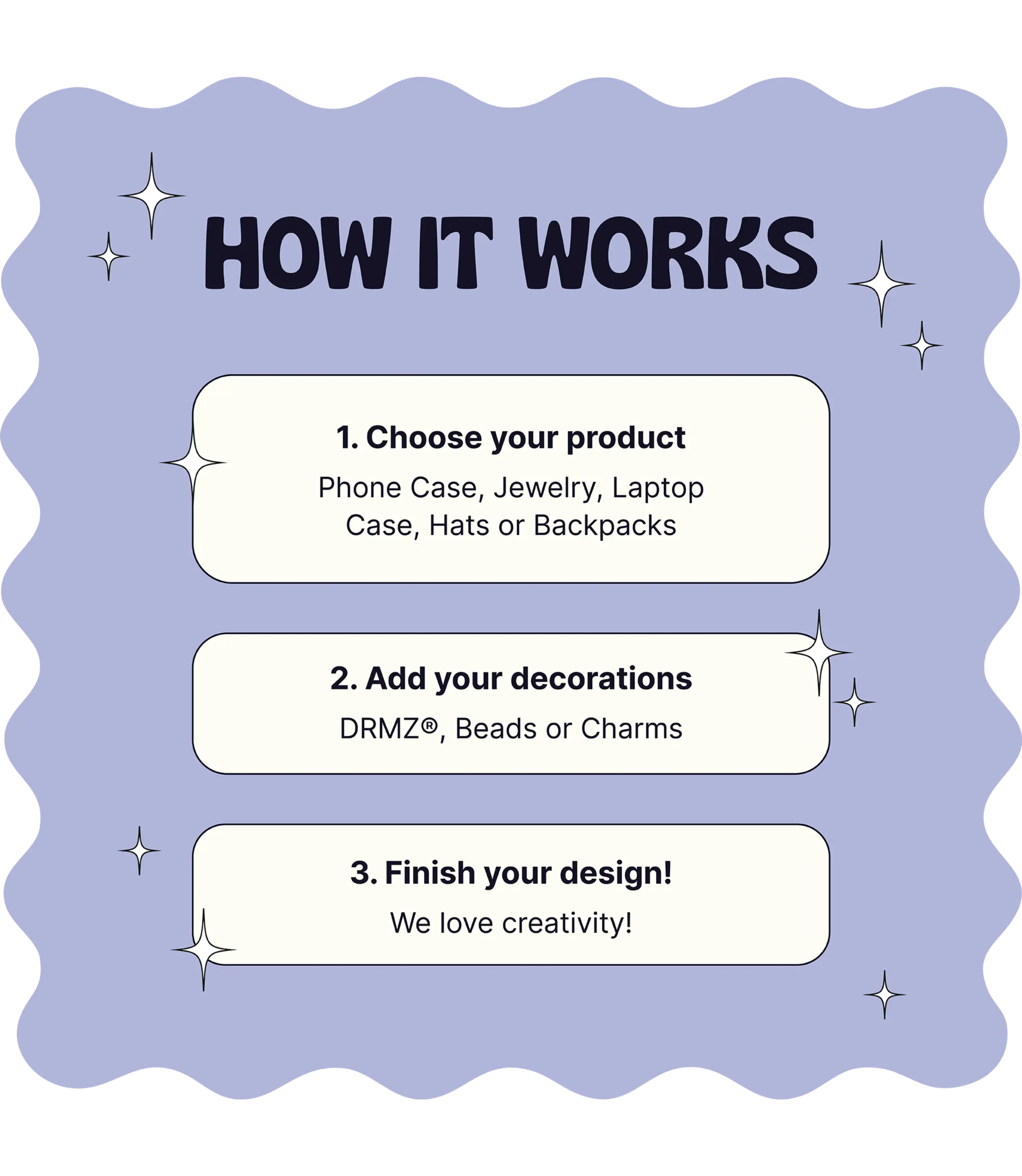 HOW IT WORKS

1. Choose your product

Phone Case, Jewelry, Laptop Case, Hats or Backpacks

2. Add your decorations

DRMZ®, Beads or Charms

3. Finish your design!

We love creativity!